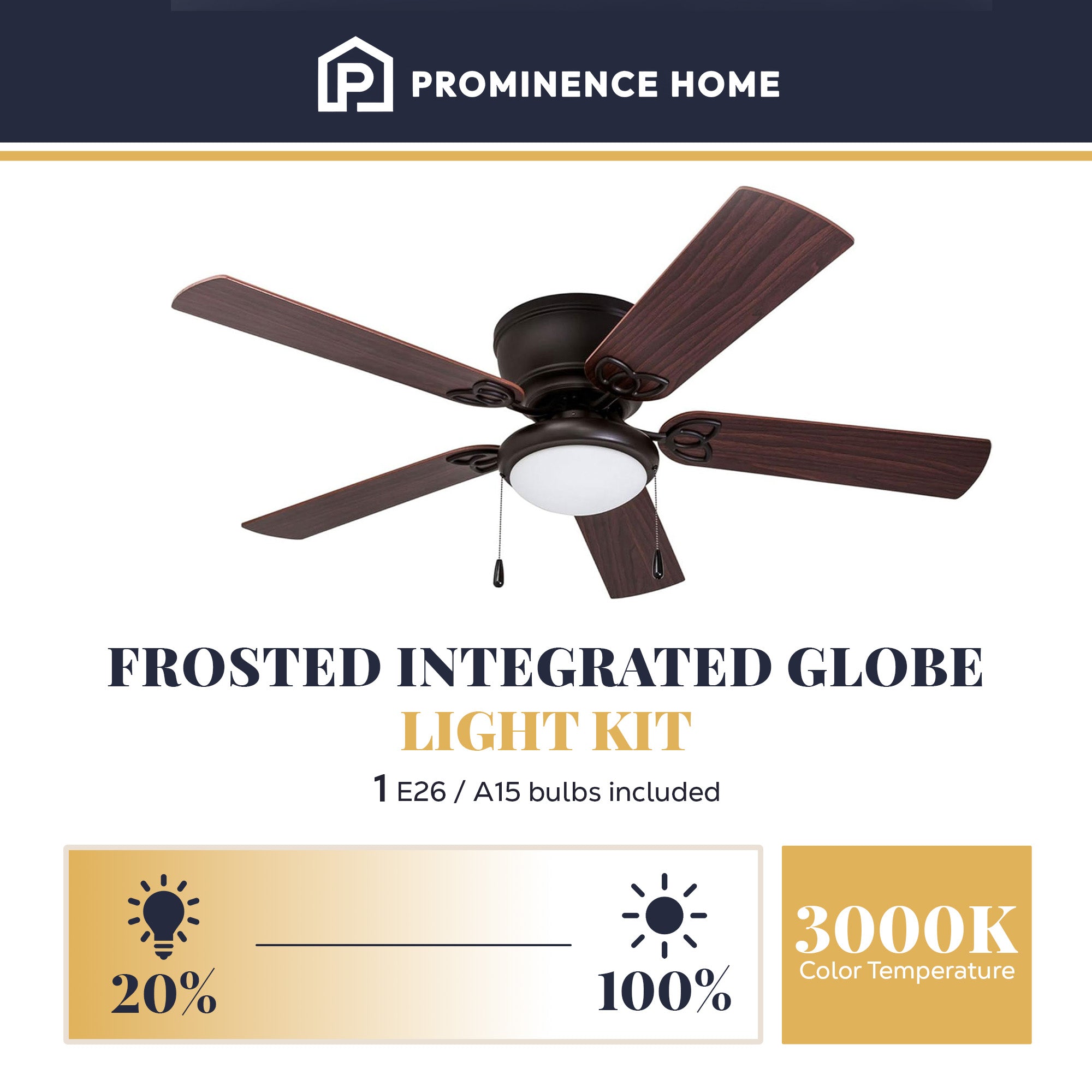 PROMINENCE HOME

FROSTED INTEGRATED GLOBE
LIGHT KIT
1 E26 / A15 bulbs included

20%

100%

3000K
Color Temperature